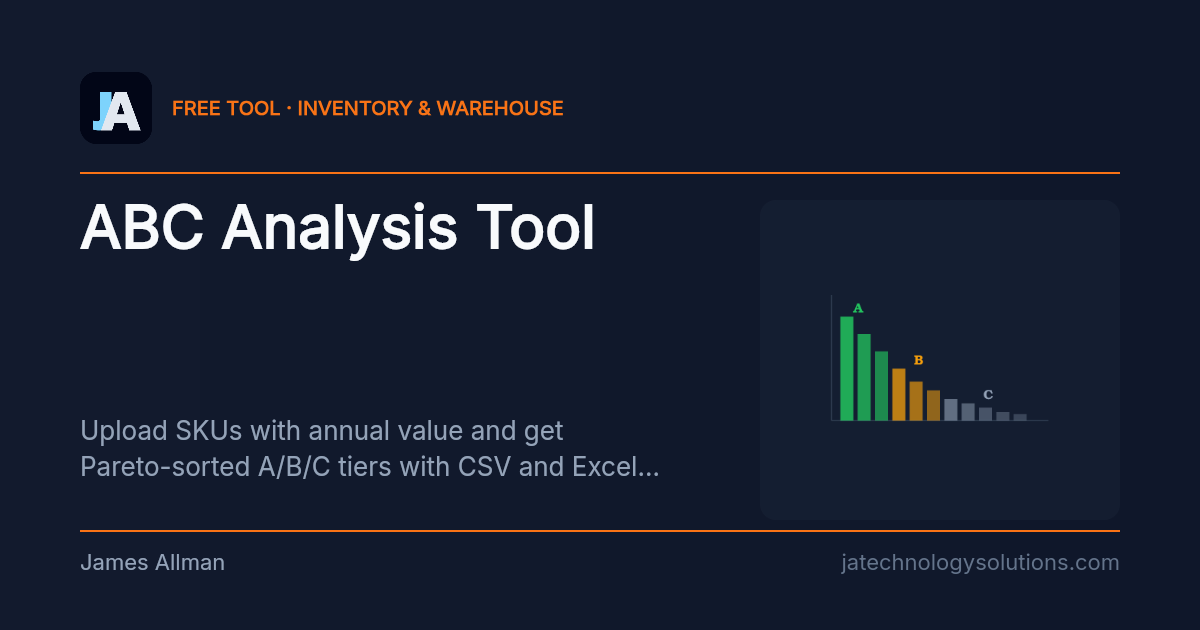 JA

FREE TOOL · INVENTORY & WAREHOUSE

ABC Analysis Tool

A
B
C

Upload SKUs with annual value and get Pareto-sorted A/B/C tiers with CSV and Excel...

James Allman

jatechnologysolutions.com